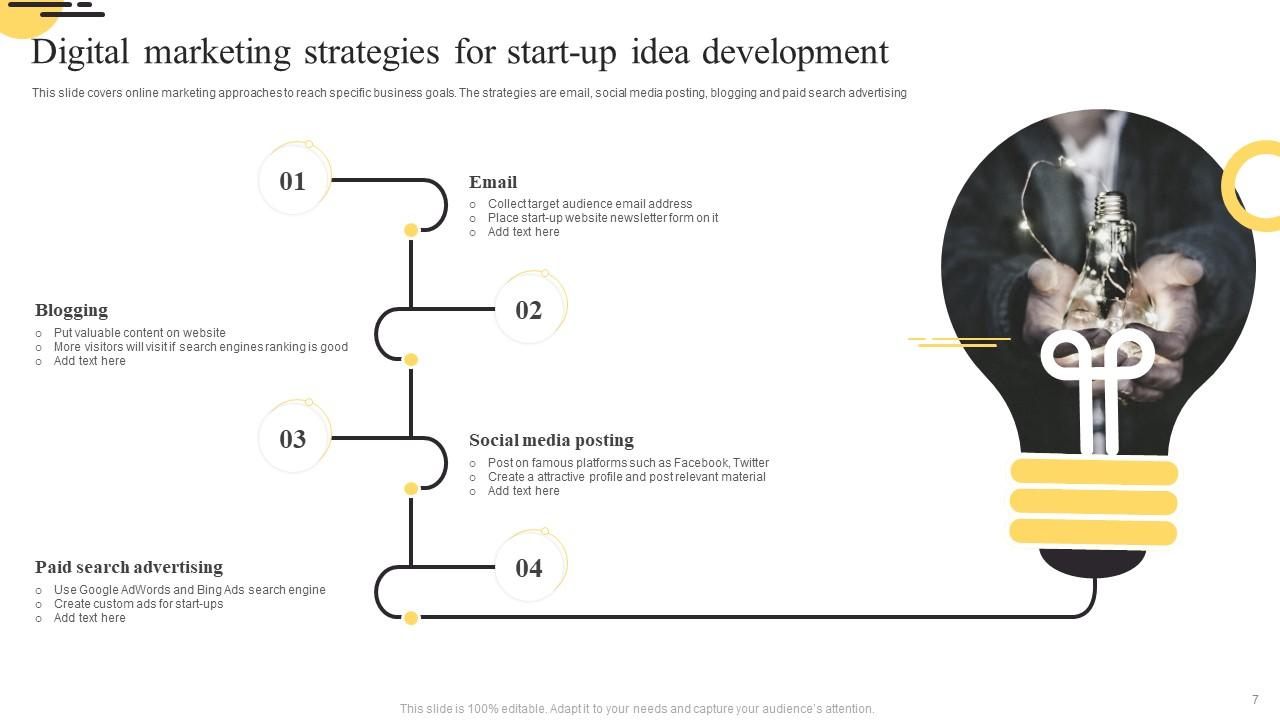 Digital marketing strategies for start-up idea development

This slide covers online marketing approaches to reach specific business goals. The strategies are email, social media posting, blogging and paid search advertising

01

Email
○ Collect target audience email address
○ Place start-up website newsletter form on it
○ Add text here

02

Blogging
○ Put valuable content on website
○ More visitors will visit if search engines ranking is good
○ Add text here

03

Social media posting
○ Post on famous platforms such as Facebook, Twitter
○ Create a attractive profile and post relevant material
○ Add text here

04

Paid search advertising
○ Use Google AdWords and Bing Ads search engine
○ Create custom ads for start-ups
○ Add text here

This slide is 100% editable. Adapt it to your needs and capture your audience's attention.

7